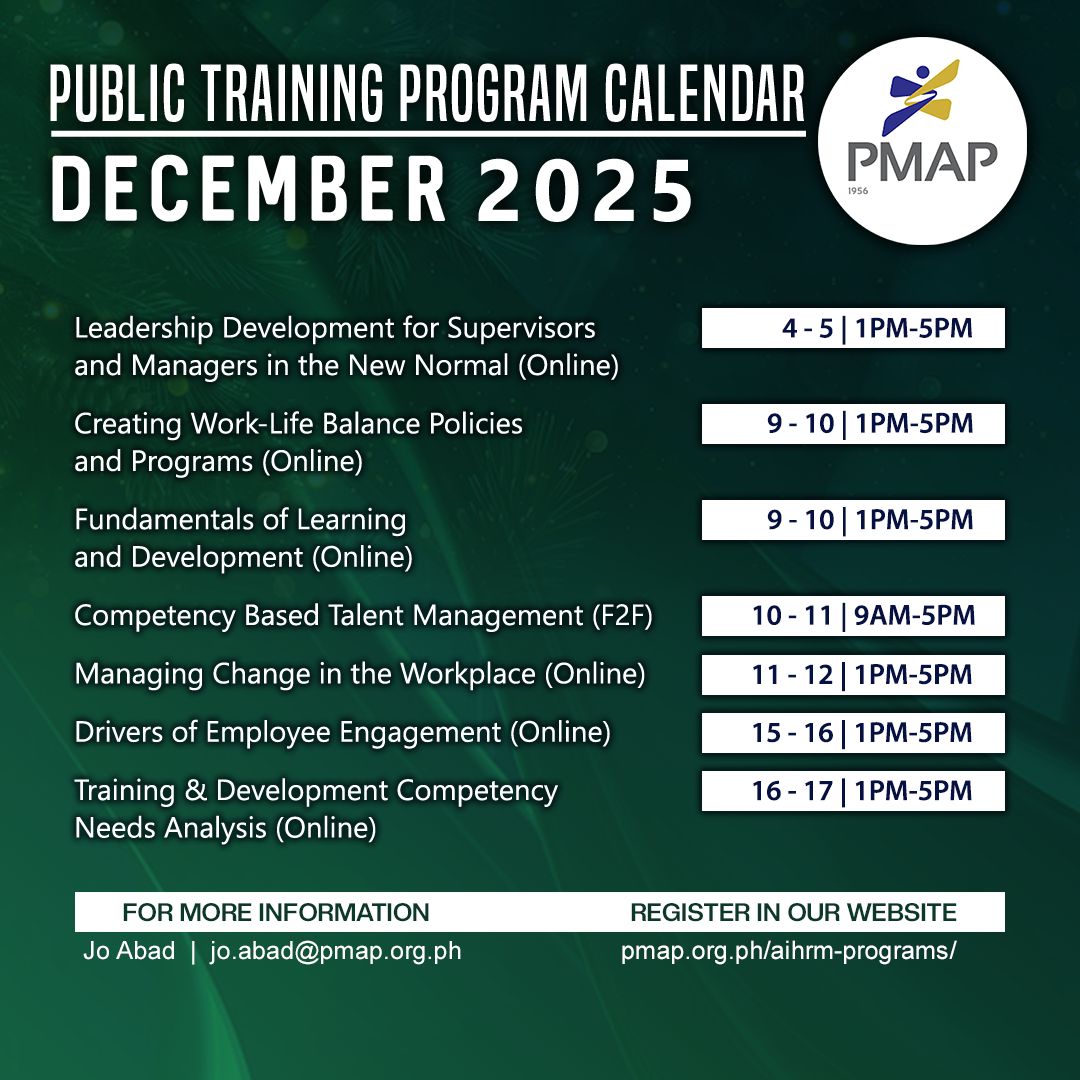 PUBLIC TRAINING PROGRAM CALENDAR
DECEMBER 2025

PMAP
1956

Leadership Development for Supervisors and Managers in the New Normal (Online)
4 - 5 | 1PM-5PM

Creating Work-Life Balance Policies and Programs (Online)
9 - 10 | 1PM-5PM

Fundamentals of Learning and Development (Online)
9 - 10 | 1PM-5PM

Competency Based Talent Management (F2F)
10 - 11 | 9AM-5PM

Managing Change in the Workplace (Online)
11 - 12 | 1PM-5PM

Drivers of Employee Engagement (Online)
15 - 16 | 1PM-5PM

Training & Development Competency Needs Analysis (Online)
16 - 17 | 1PM-5PM

FOR MORE INFORMATION
Jo Abad | jo.abad@pmap.org.ph

REGISTER IN OUR WEBSITE
pmap.org.ph/aihrm-programs/